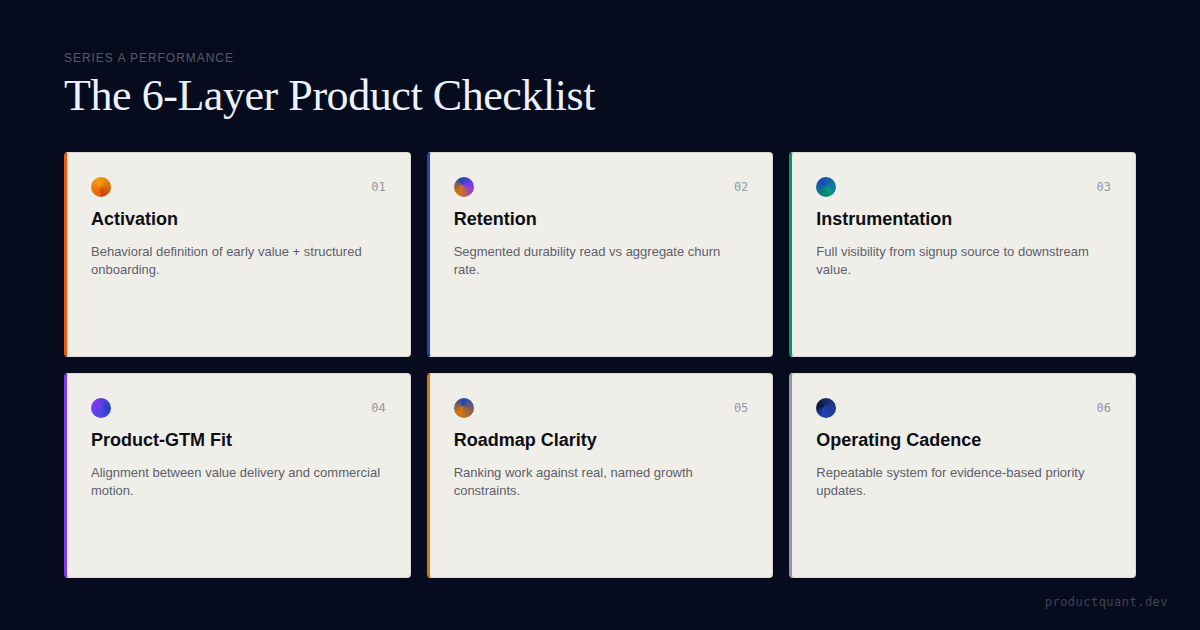 SERIES A PERFORMANCE

The 6-Layer Product Checklist

01

Activation

Behavioral definition of early value + structured onboarding.

02

Retention

Segmented durability read vs aggregate churn rate.

03

Instrumentation

Full visibility from signup source to downstream value.

04

Product-GTM Fit

Alignment between value delivery and commercial motion.

05

Roadmap Clarity

Ranking work against real, named growth constraints.

06

Operating Cadence

Repeatable system for evidence-based priority updates.

productquant.dev